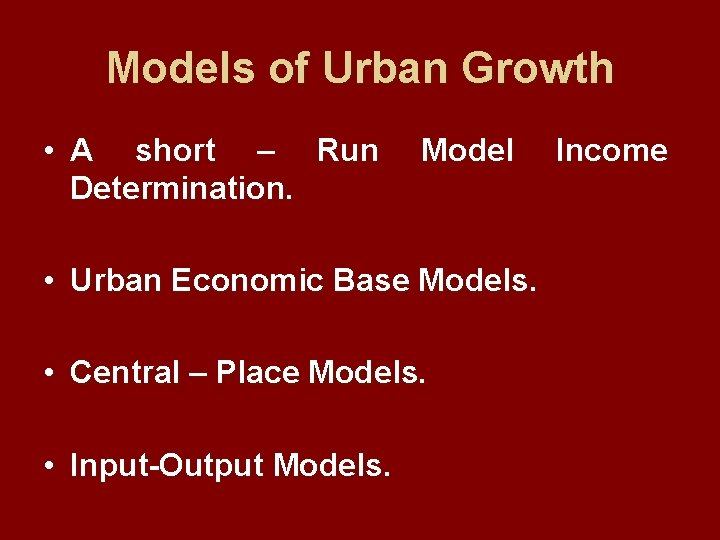 Models of Urban Growth

• A short – Run Model Income Determination.

• Urban Economic Base Models.

• Central – Place Models.

• Input-Output Models.